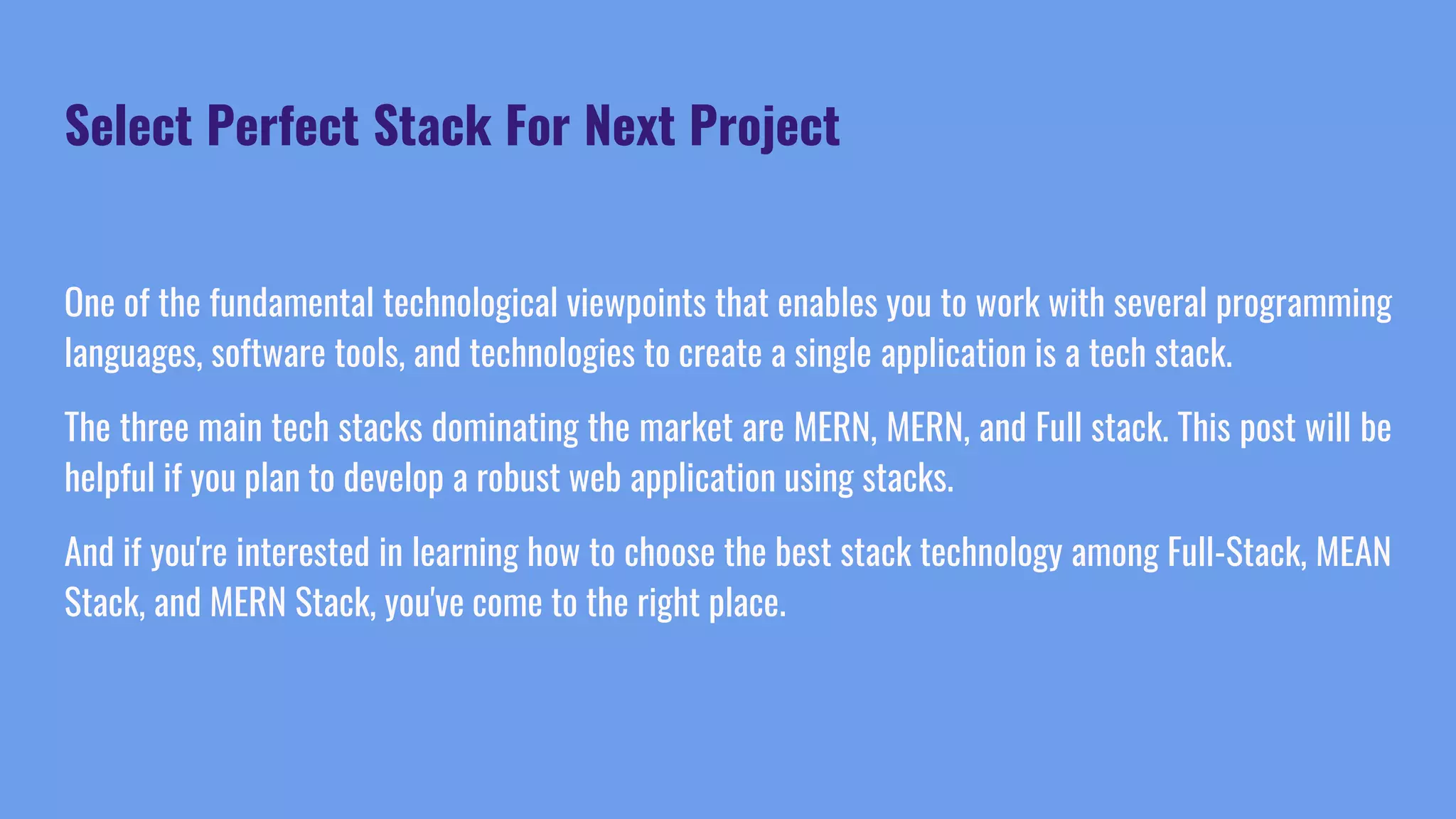 Select Perfect Stack For Next Project

One of the fundamental technological viewpoints that enables you to work with several programming languages, software tools, and technologies to create a single application is a tech stack.

The three main tech stacks dominating the market are MERN, MERN, and Full stack. This post will be helpful if you plan to develop a robust web application using stacks.

And if you're interested in learning how to choose the best stack technology among Full-Stack, MEAN Stack, and MERN Stack, you've come to the right place.